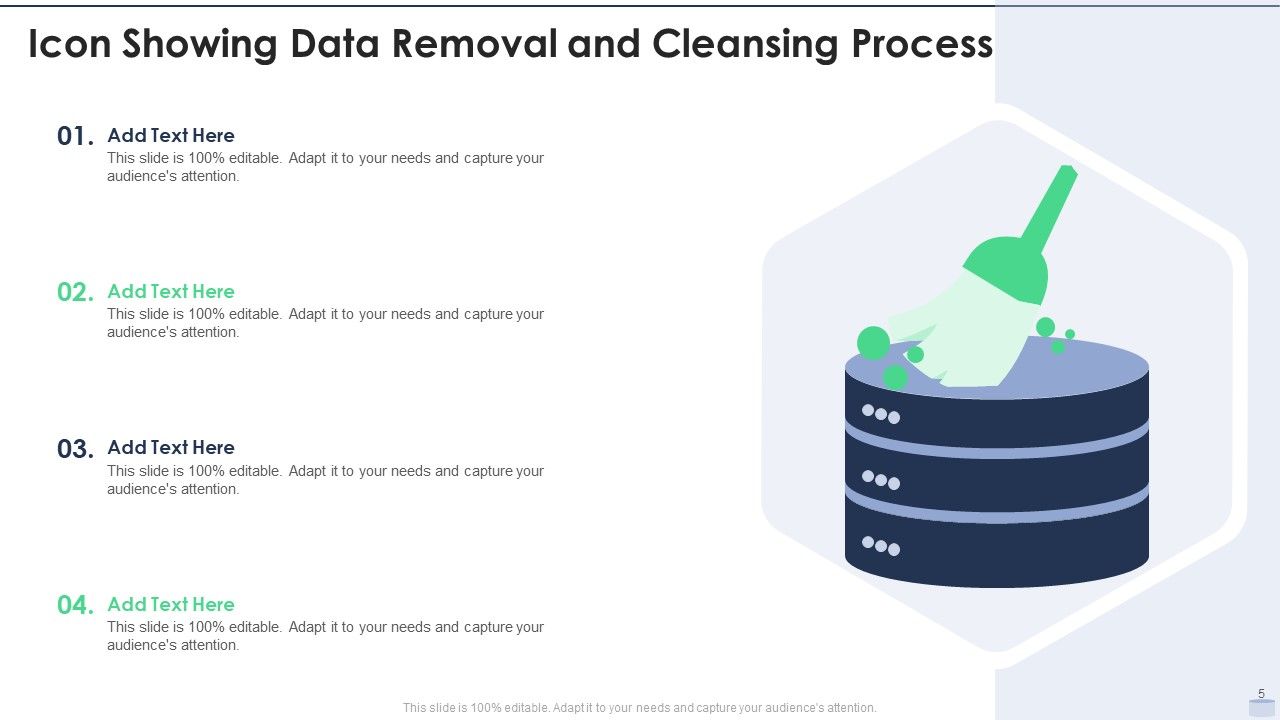 Icon Showing Data Removal and Cleansing Process

01. Add Text Here
This slide is 100% editable. Adapt it to your needs and capture your audience's attention.

02. Add Text Here
This slide is 100% editable. Adapt it to your needs and capture your audience's attention.

03. Add Text Here
This slide is 100% editable. Adapt it to your needs and capture your audience's attention.

04. Add Text Here
This slide is 100% editable. Adapt it to your needs and capture your audience's attention.

This slide is 100% editable. Adapt it to your needs and capture your audience's attention.

5